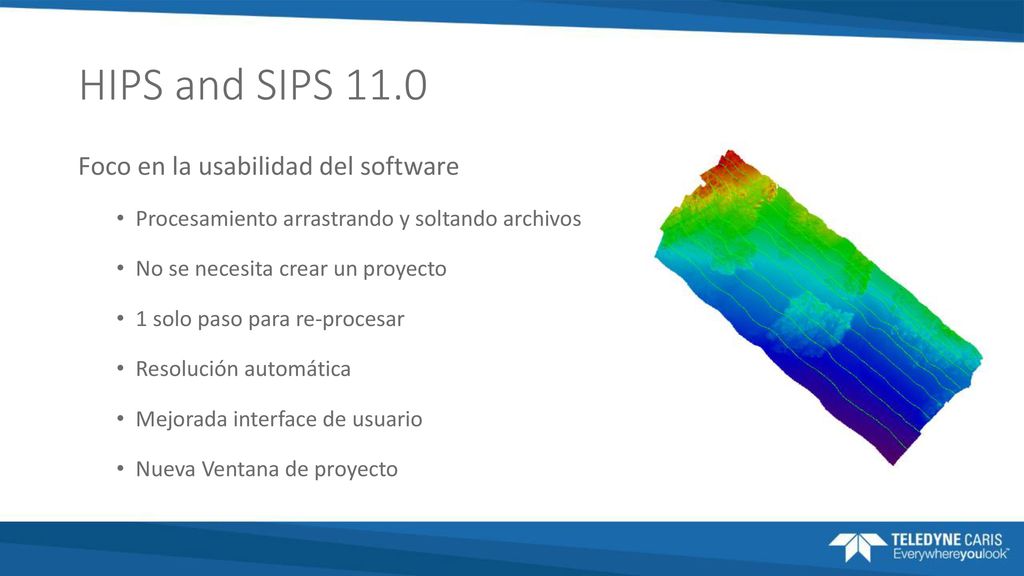 HIPS and SIPS 11.0

Foco en la usabilidad del software

• Procesamiento arrastrando y soltando archivos

• No se necesita crear un proyecto

• 1 solo paso para re-procesar

• Resolución automática

• Mejorada interface de usuario

• Nueva Ventana de proyecto

TELEDYNE CARIS
Everywhereyoulook™